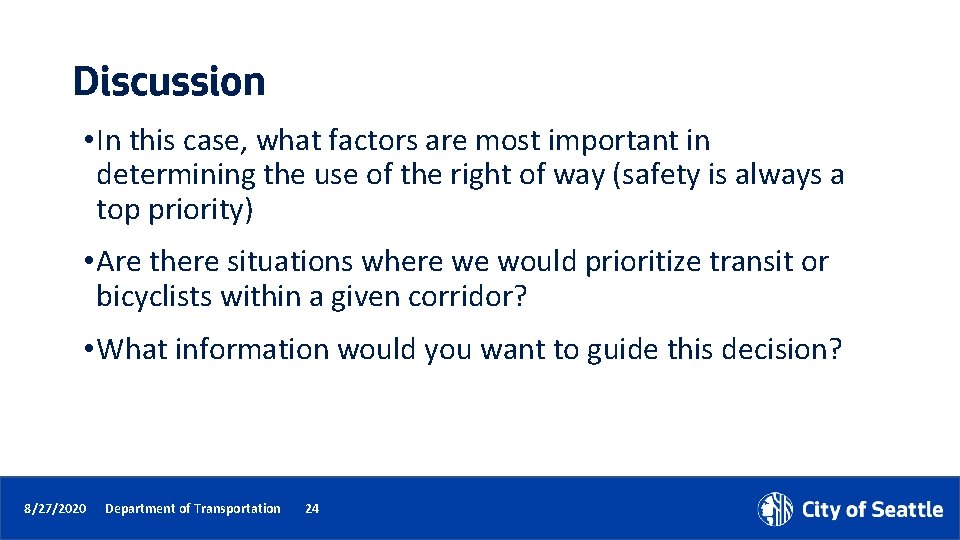 Discussion

• In this case, what factors are most important in determining the use of the right of way (safety is always a top priority)

• Are there situations where we would prioritize transit or bicyclists within a given corridor?

• What information would you want to guide this decision?

8/27/2020 Department of Transportation 24

City of Seattle